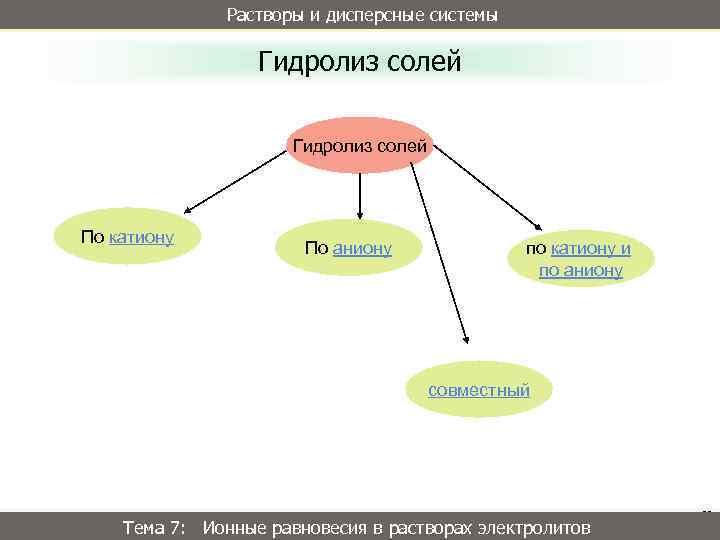 Растворы и дисперсные системы

Гидролиз солей

Гидролиз солей

По катиону

По аниону

по катиону и по аниону

совместный

Тема 7: Ионные равновесия в растворах электролитов